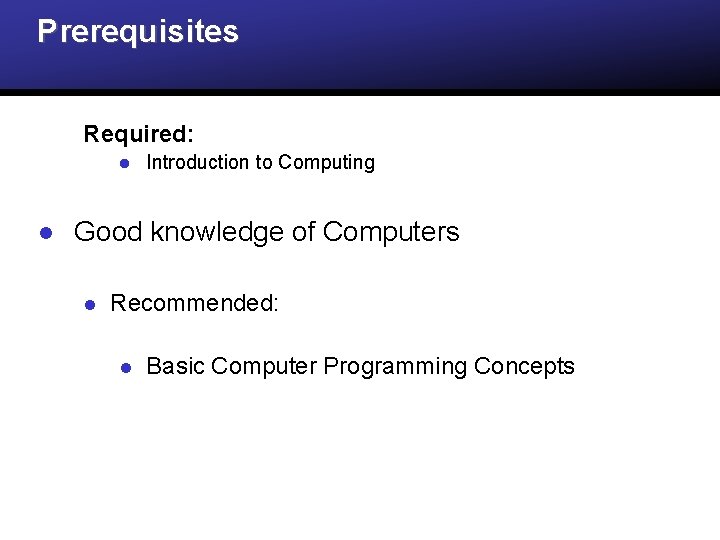 Prerequisites

Required:

- Introduction to Computing

- Good knowledge of Computers

- Recommended:

- Basic Computer Programming Concepts